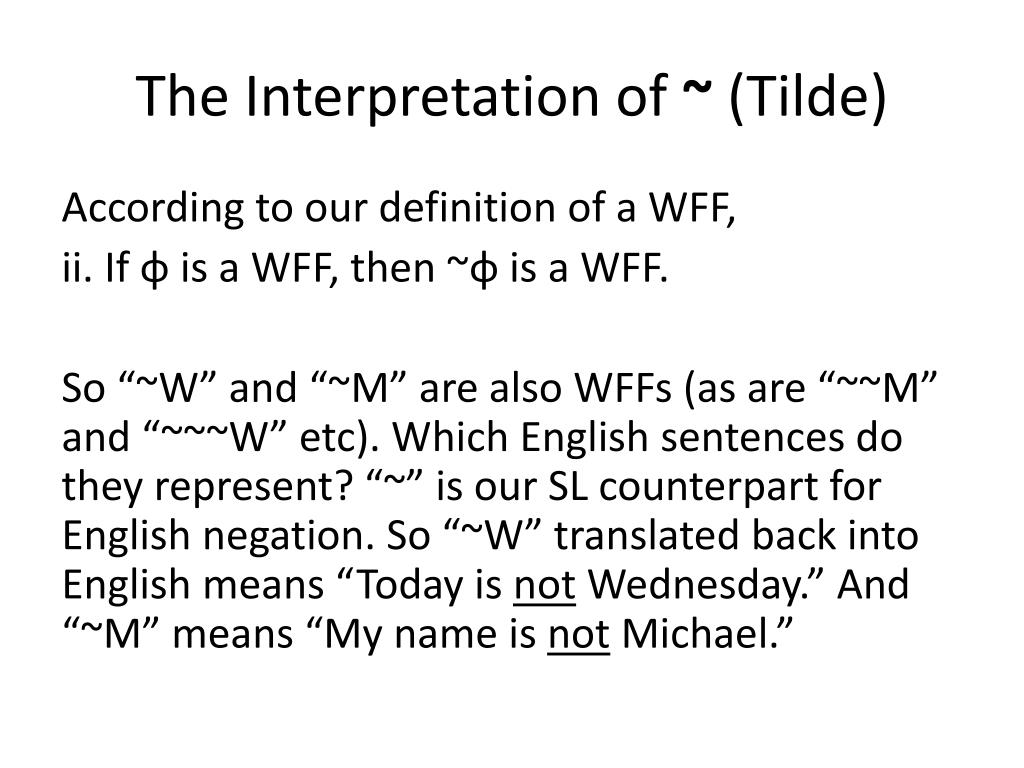 The Interpretation of ~ (Tilde)

According to our definition of a WFF,
ii. If ϕ is a WFF, then ~ϕ is a WFF.

So “~W” and “~M” are also WFFs (as are “~~M” and “~~~W” etc). Which English sentences do they represent? “~” is our SL counterpart for English negation. So “~W” translated back into English means “Today is not Wednesday.” And “~M” means “My name is not Michael.”